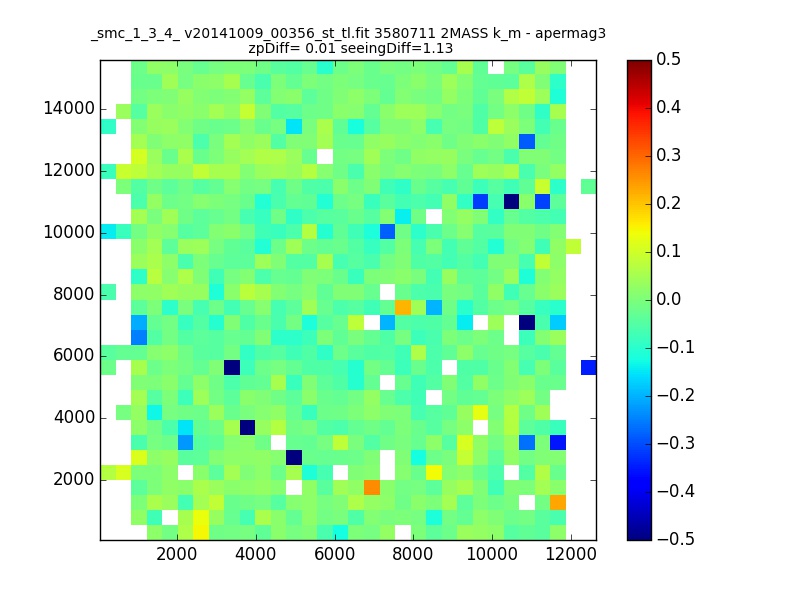 _smc_1_3_4_ v20141009_00356_st_tl.fit 3580711 2MASS k_m - apermag3
zpDiff= 0.01 seeingDiff=1.13

14000
12000
10000
8000
6000
4000
2000

2000 4000 6000 8000 10000 12000

0.5
0.4
0.3
0.2
0.1
0.0
−0.1
−0.2
−0.3
−0.4
−0.5